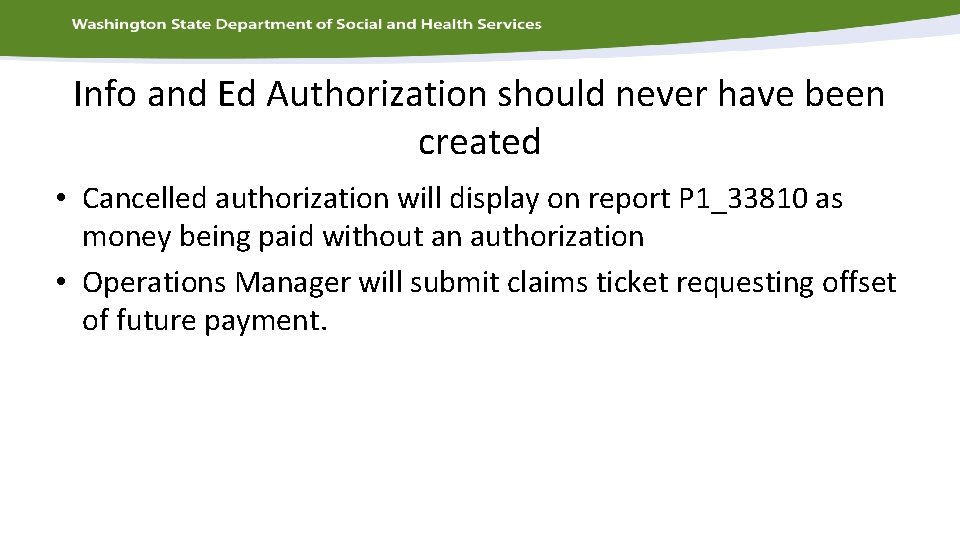 Washington State Department of Social and Health Services

Info and Ed Authorization should never have been created

• Cancelled authorization will display on report P1_33810 as money being paid without an authorization
• Operations Manager will submit claims ticket requesting offset of future payment.